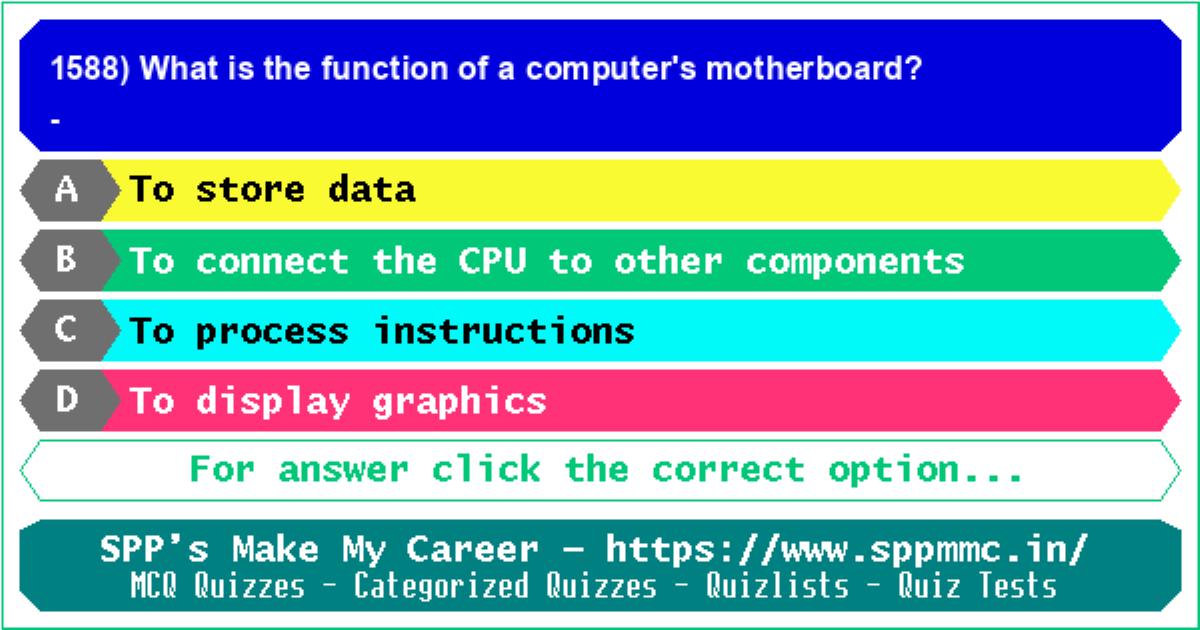 1588) What is the function of a computer's motherboard?

-

A To store data

B To connect the CPU to other components

C To process instructions

D To display graphics

For answer click the correct option...

SPP's Make My Career - https://www.sppmmc.in/
MCQ Quizzes - Categorized Quizzes - Quizlists - Quiz Tests